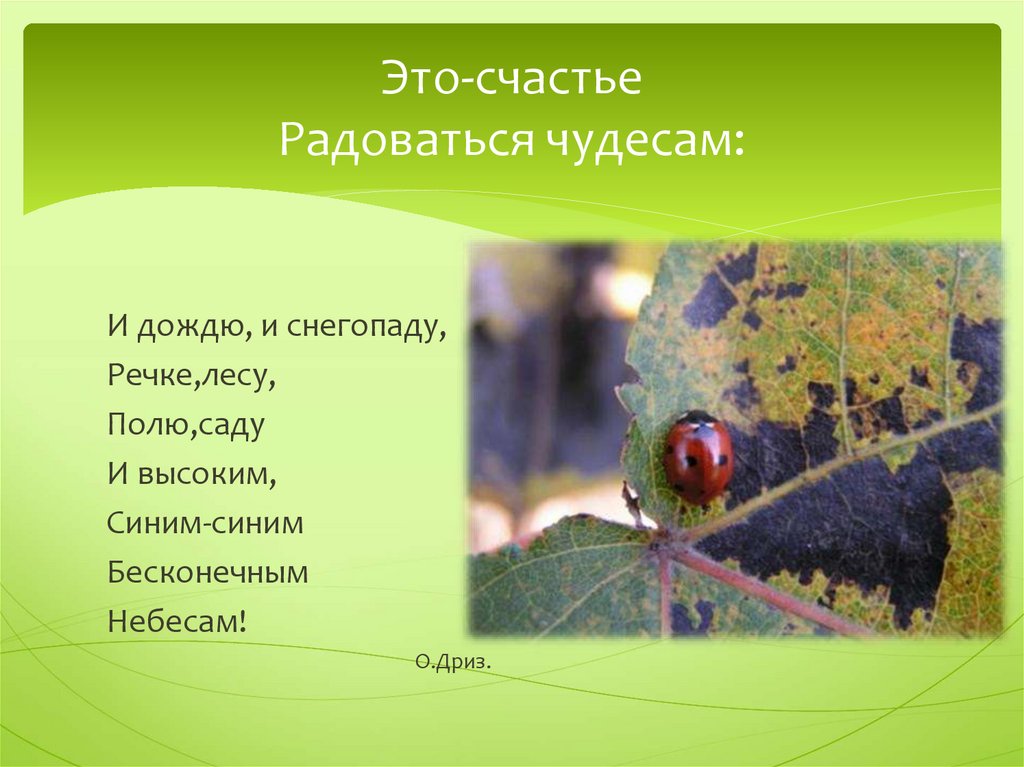 Это-счастье
Радоваться чудесам:

И дождю, и снегопаду,
Речке,лесу,
Полю,саду
И высоким,
Синим-синим
Бесконечным
Небесам!

О.Дриз.